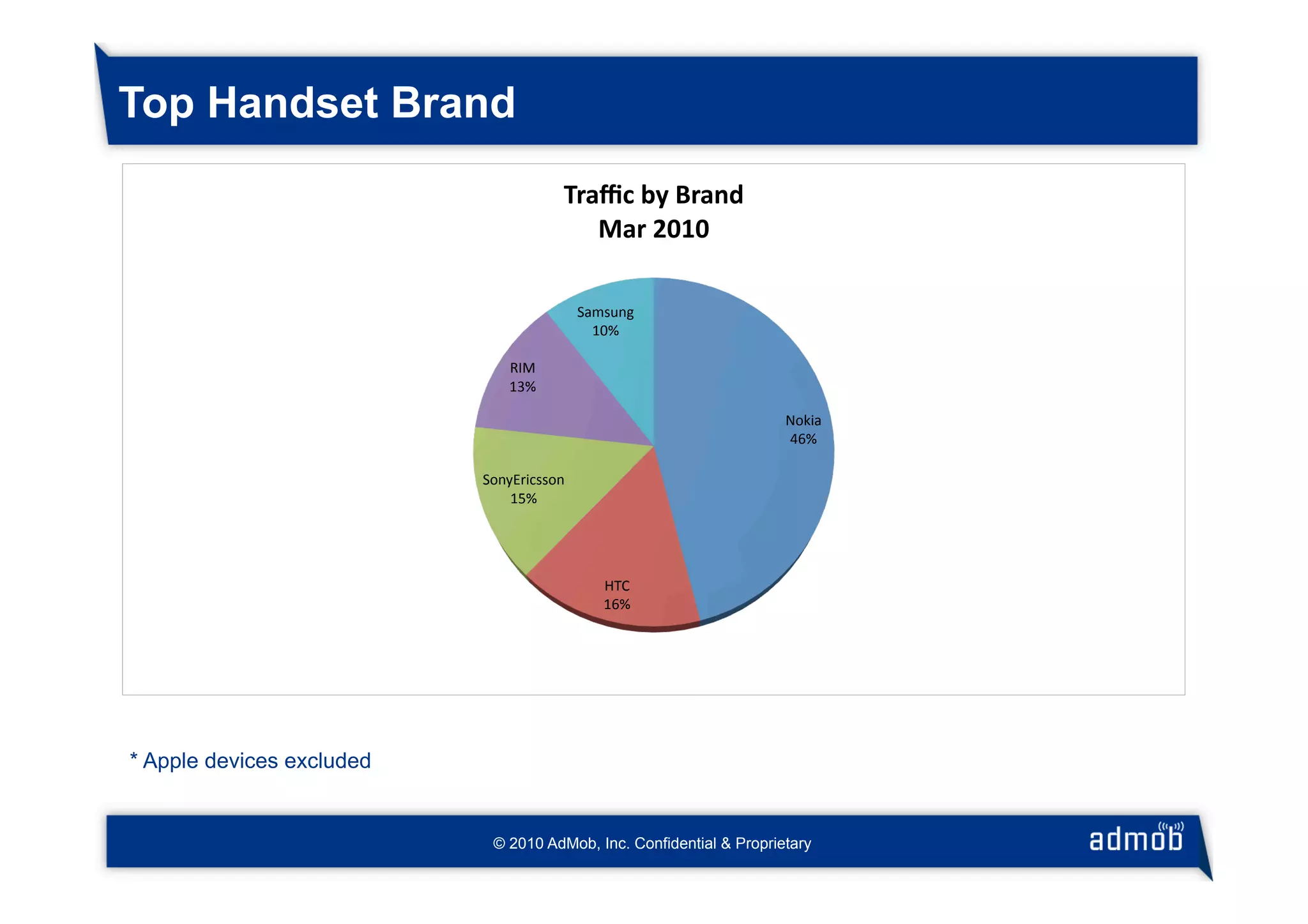 Top Handset Brand

Traffic by Brand
Mar 2010

Samsung
10%

RIM
13%

Nokia
46%

SonyEricsson
15%

HTC
16%

* Apple devices excluded

© 2010 AdMob, Inc. Confidential & Proprietary

admob